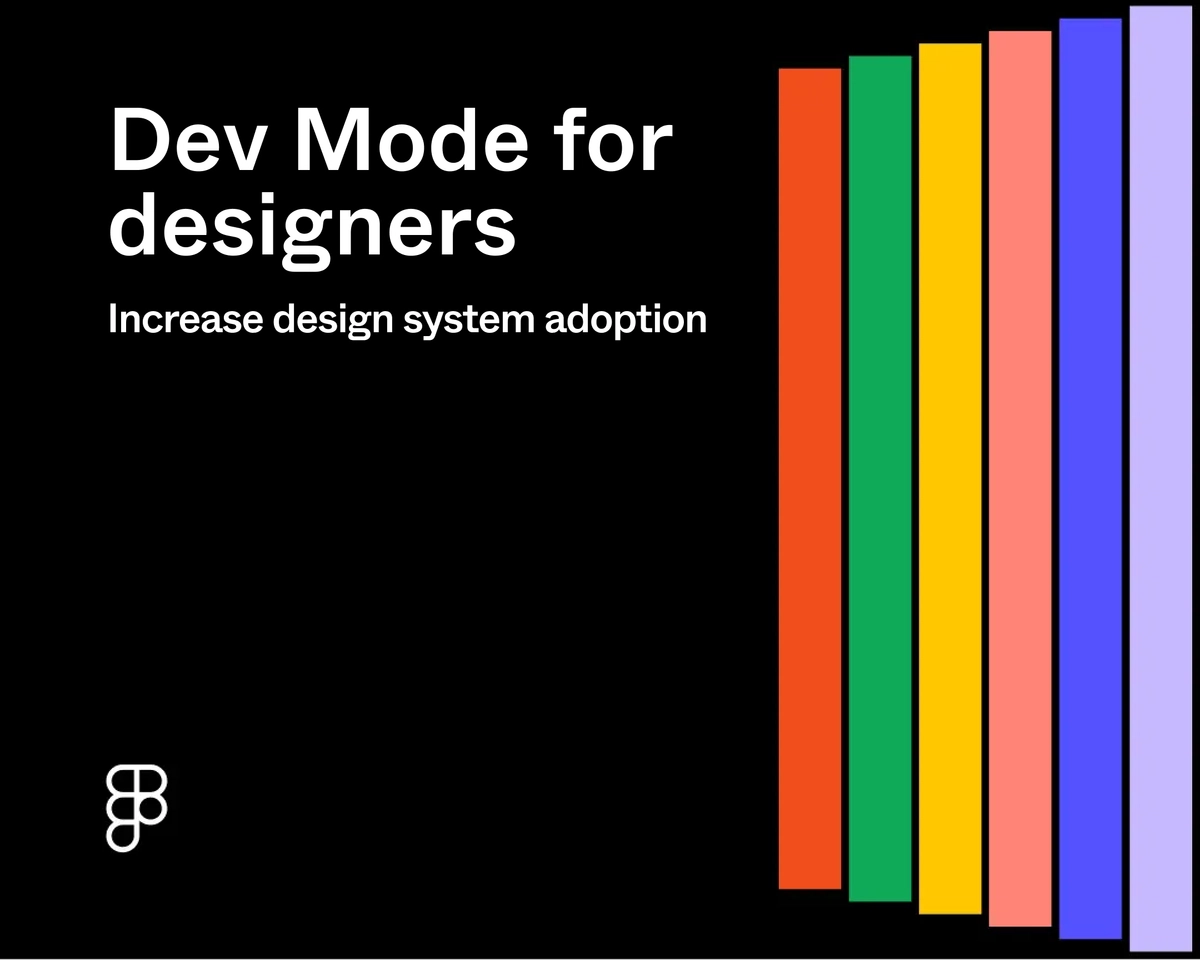 Dev Mode for designers

Increase design system adoption